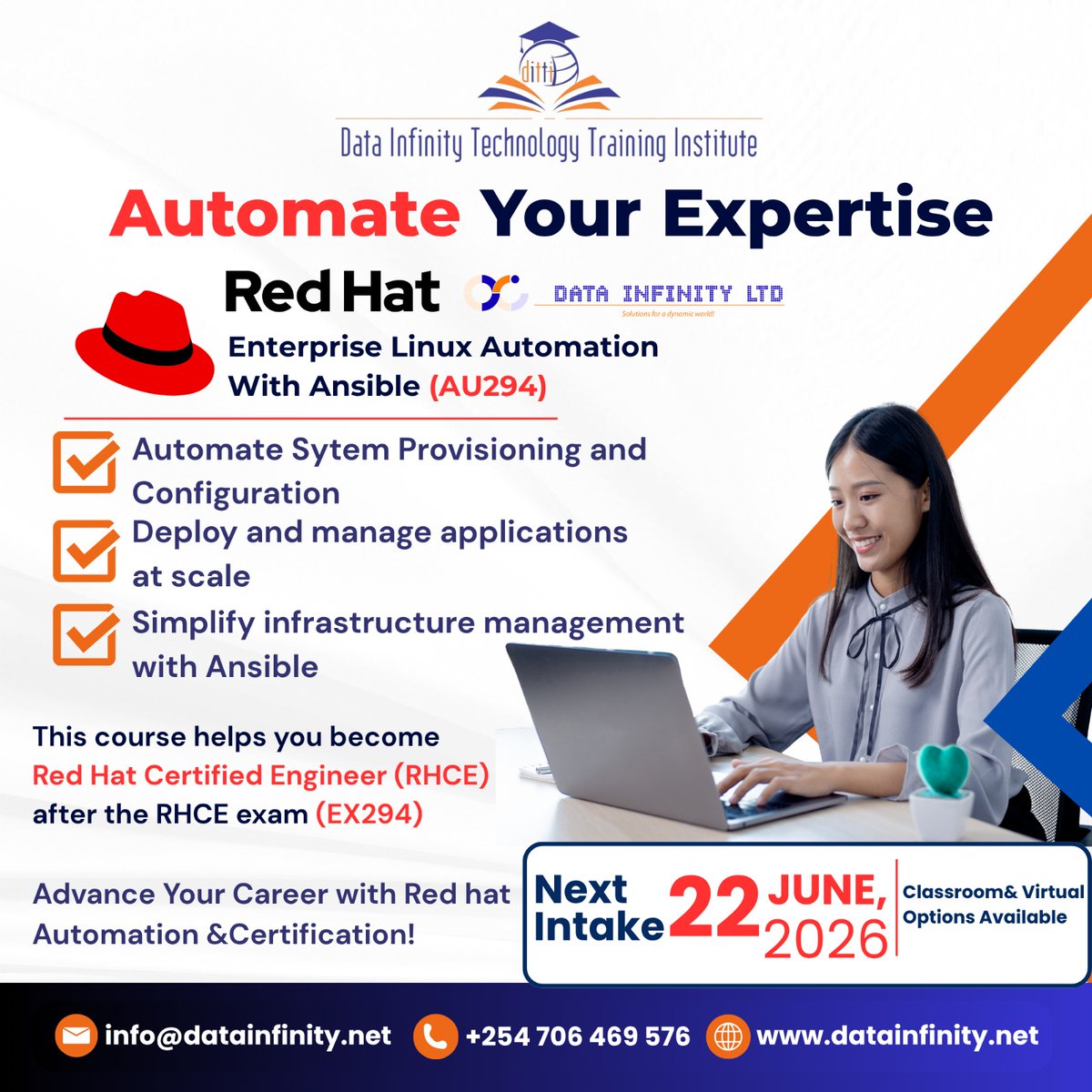 ditti

Data Infinity Technology Training Institute

Automate Your Expertise

Red Hat

DATA INFINITY LTD
Solutions for a dynamic world!

Enterprise Linux Automation With Ansible (AU294)

Automate Sytem Provisioning and Configuration

Deploy and manage applications at scale

Simplify infrastructure management with Ansible

This course helps you become Red Hat Certified Engineer (RHCE) after the RHCE exam (EX294)

Advance Your Career with Red hat Automation &Certification!

Next Intake 22 JUNE, 2026

Classroom& Virtual Options Available

info@datainfinity.net

+254 706 469 576

www.datainfinity.net